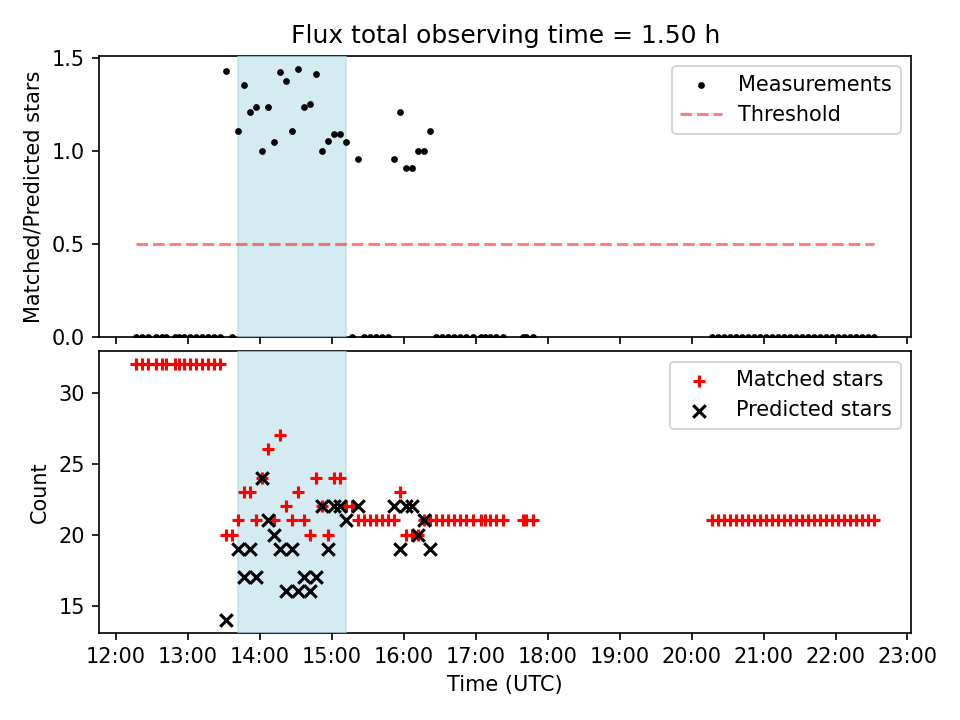 Flux total observing time = 1.50 h

Matched/Predicted stars

1.5
1.0
0.5
0.0

Measurements
Threshold

Count

30
25
20
15

Matched stars
Predicted stars

12:00 13:00 14:00 15:00 16:00 17:00 18:00 19:00 20:00 21:00 22:00 23:00

Time (UTC)